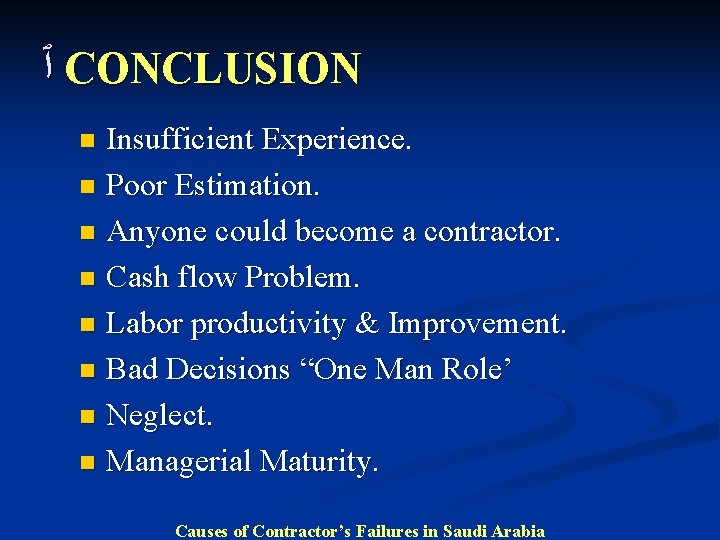 أ CONCLUSION

- Insufficient Experience.
- Poor Estimation.
- Anyone could become a contractor.
- Cash flow Problem.
- Labor productivity & Improvement.
- Bad Decisions “One Man Role’
- Neglect.
- Managerial Maturity.

Causes of Contractor’s Failures in Saudi Arabia